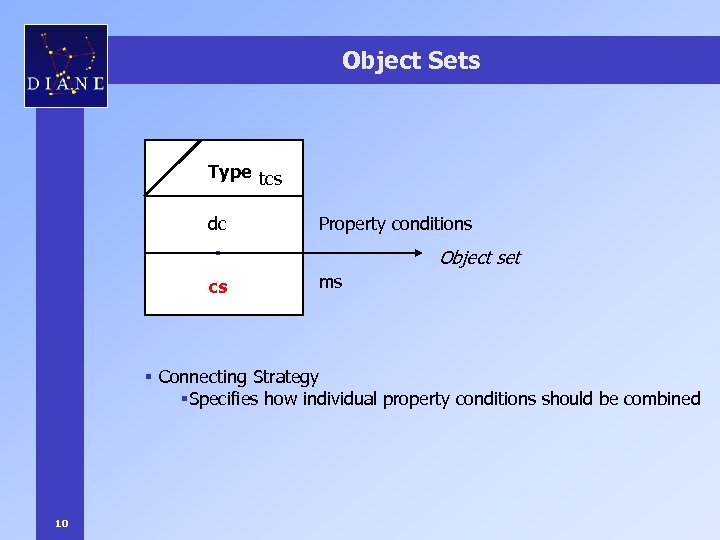 DIANE

Object Sets

Type tcs

dc

cs

Property conditions

Object set

ms

▪ Connecting Strategy
▪Specifies how individual property conditions should be combined

10